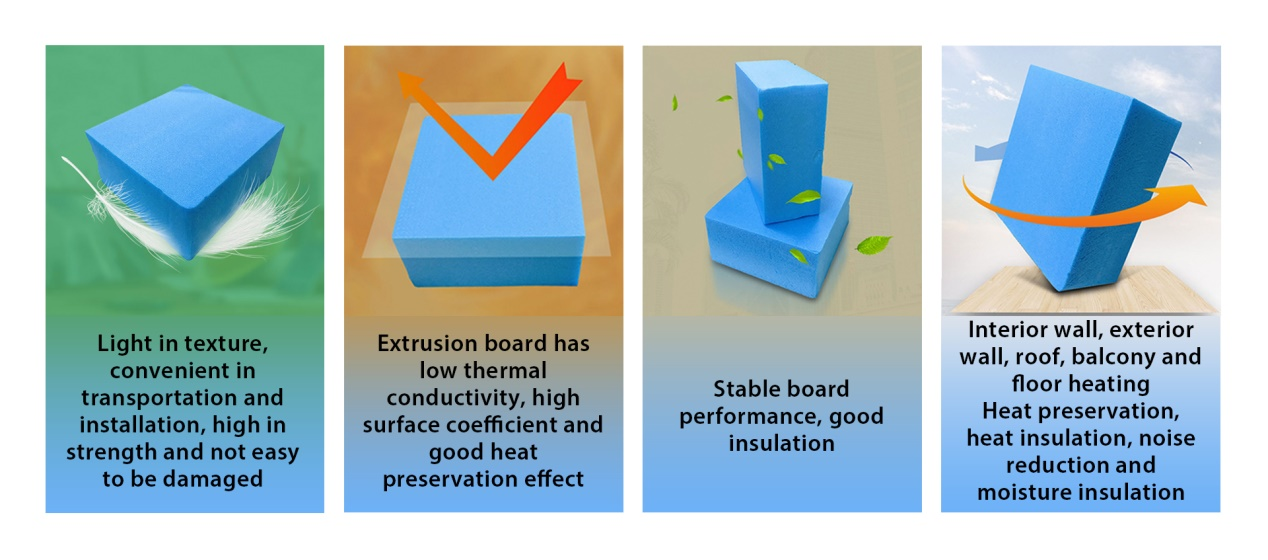 Light in texture, convenient in transportation and installation, high in strength and not easy to be damaged

Extrusion board has low thermal conductivity, high surface coefficient and good heat preservation effect

Stable board performance, good insulation

Interior wall, exterior wall, roof, balcony and floor heating
Heat preservation, heat insulation, noise reduction and moisture insulation